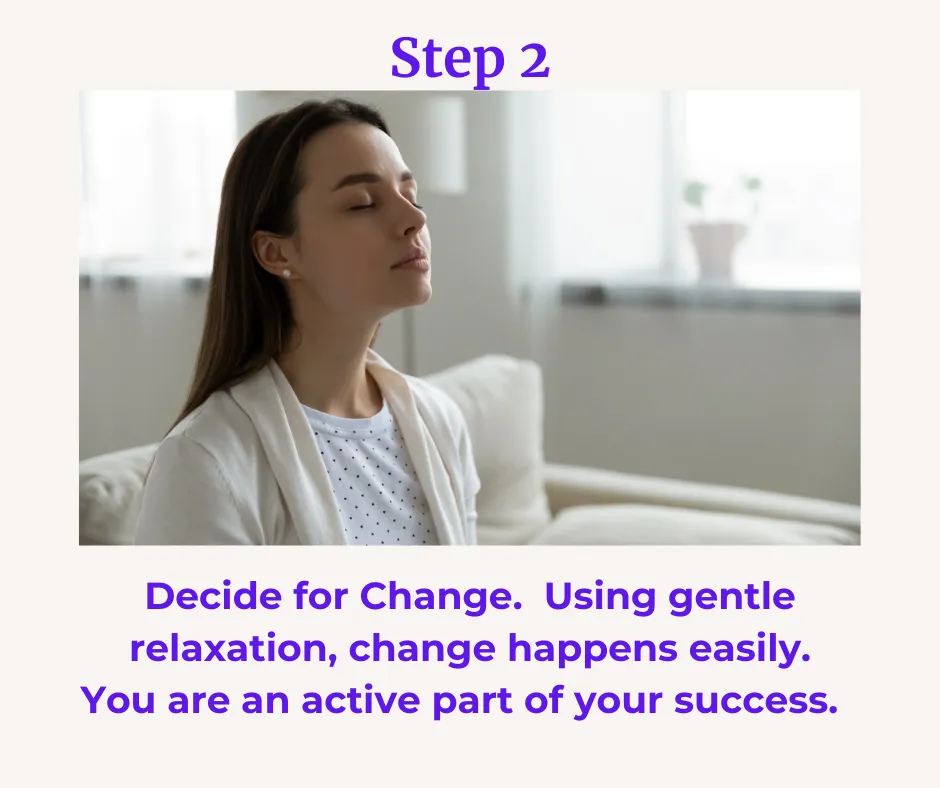 Step 2

Decide for Change. Using gentle relaxation, change happens easily. You are an active part of your success.